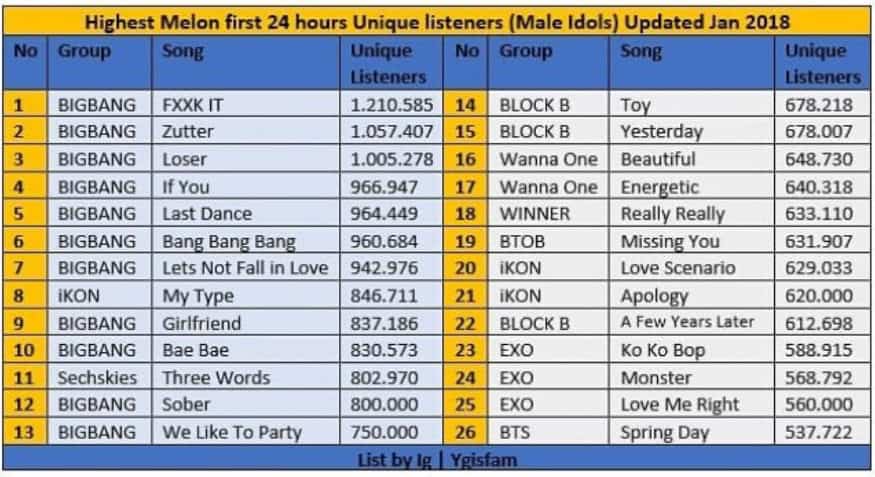 Highest Melon first 24 hours Unique listeners (Male Idols) Updated Jan 2018

| No | Group | Song | Unique Listeners | No | Group | Song | Unique Listeners |
|---|---|---|---|---|---|---|---|
| 1 | BIGBANG | FXXK IT | 1.210.585 | 14 | BLOCK B | Toy | 678.218 |
| 2 | BIGBANG | Zutter | 1.057.407 | 15 | BLOCK B | Yesterday | 678.007 |
| 3 | BIGBANG | Loser | 1.005.278 | 16 | Wanna One | Beautiful | 648.730 |
| 4 | BIGBANG | If You | 966.947 | 17 | Wanna One | Energetic | 640.318 |
| 5 | BIGBANG | Last Dance | 964.449 | 18 | WINNER | Really Really | 633.110 |
| 6 | BIGBANG | Bang Bang Bang | 960.684 | 19 | BTOB | Missing You | 631.907 |
| 7 | BIGBANG | Lets Not Fall in Love | 942.976 | 20 | iKON | Love Scenario | 629.033 |
| 8 | iKON | My Type | 846.711 | 21 | iKON | Apology | 620.000 |
| 9 | BIGBANG | Girlfriend | 837.186 | 22 | BLOCK B | A Few Years Later | 612.698 |
| 10 | BIGBANG | Bae Bae | 830.573 | 23 | EXO | Ko Ko Bop | 588.915 |
| 11 | Sechskies | Three Words | 802.970 | 24 | EXO | Monster | 568.792 |
| 12 | BIGBANG | Sober | 800.000 | 25 | EXO | Love Me Right | 560.000 |
| 13 | BIGBANG | We Like To Party | 750.000 | 26 | BTS | Spring Day | 537.722 |

List by Ig | Ygisfam